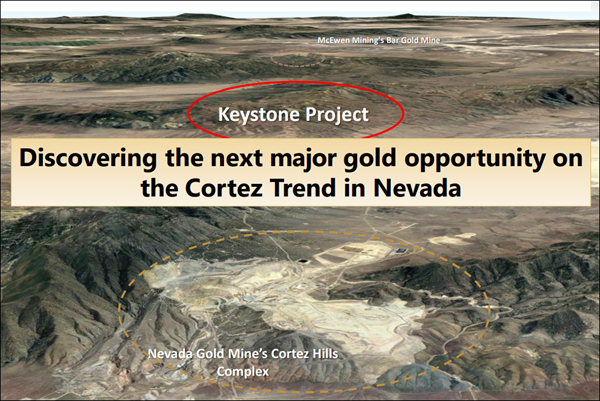 McEwen Mining's Bar Gold Mine

Keystone Project

Discovering the next major gold opportunity on the Cortez Trend in Nevada

Nevada Gold Mine's Cortez Hills Complex